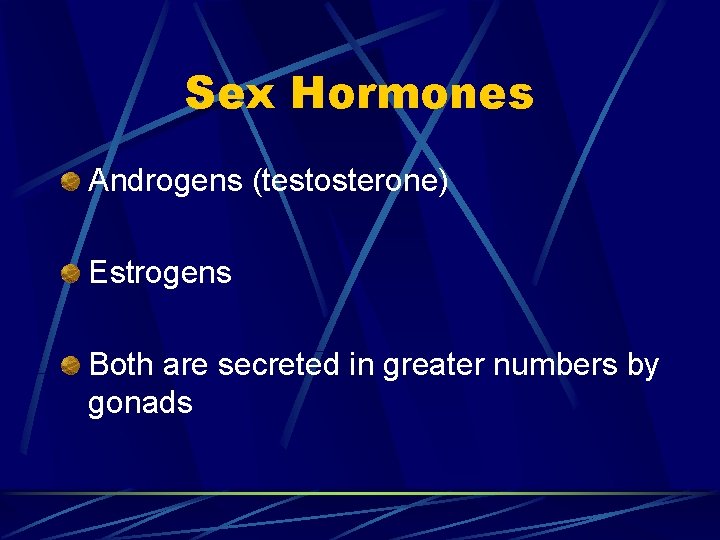 Sex Hormones

Androgens (testosterone)

Estrogens

Both are secreted in greater numbers by gonads